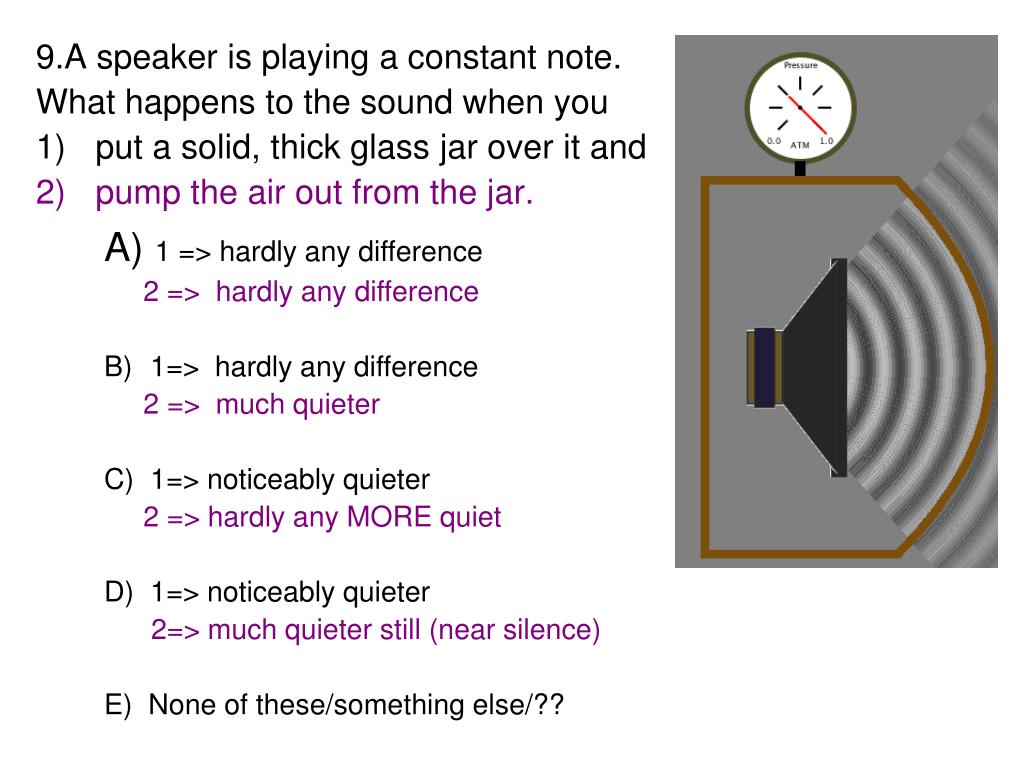 9.A speaker is playing a constant note. What happens to the sound when you
1) put a solid, thick glass jar over it and
2) pump the air out from the jar.

A) 1 => hardly any difference
2 => hardly any difference

B) 1=> hardly any difference
2 => much quieter

C) 1=> noticeably quieter
2 => hardly any MORE quiet

D) 1=> noticeably quieter
2=> much quieter still (near silence)

E) None of these/something else/??

Pressure
0.0
ATM
1.0